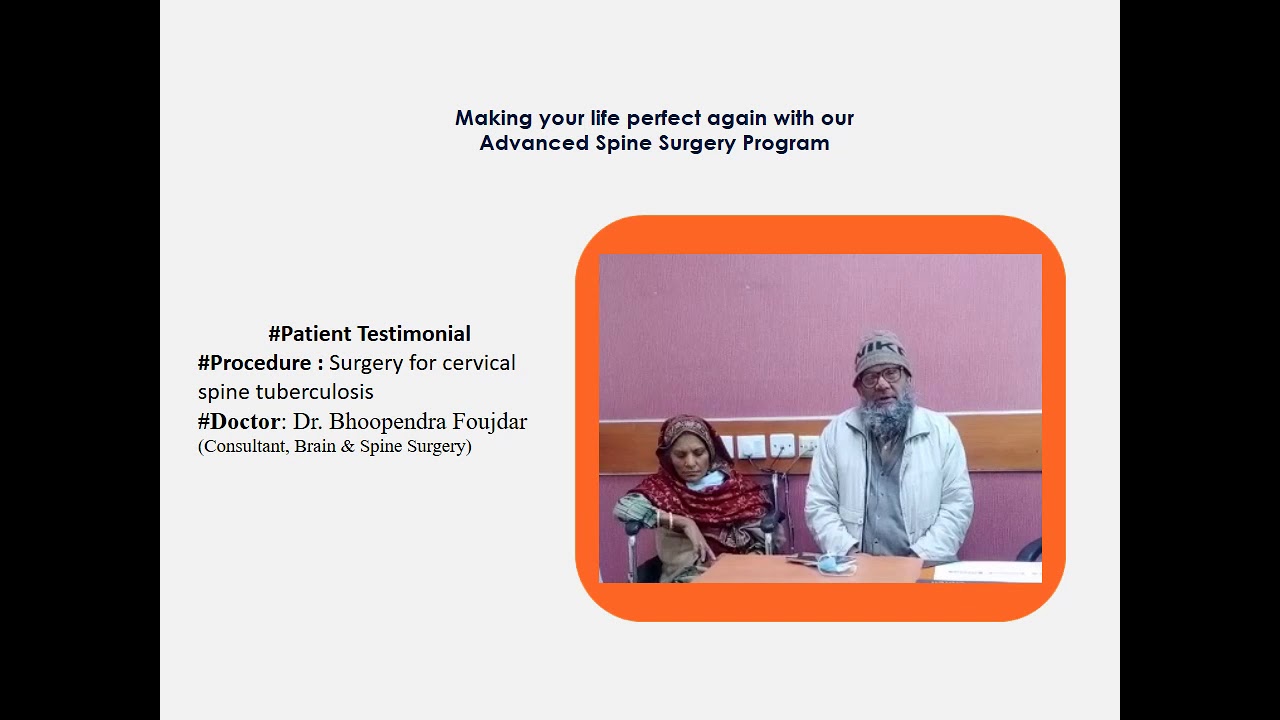 Making your life perfect again with our
Advanced Spine Surgery Program

#Patient Testimonial
#Procedure : Surgery for cervical spine tuberculosis
#Doctor: Dr. Bhoopendra Foujdar
(Consultant, Brain & Spine Surgery)

NIKE